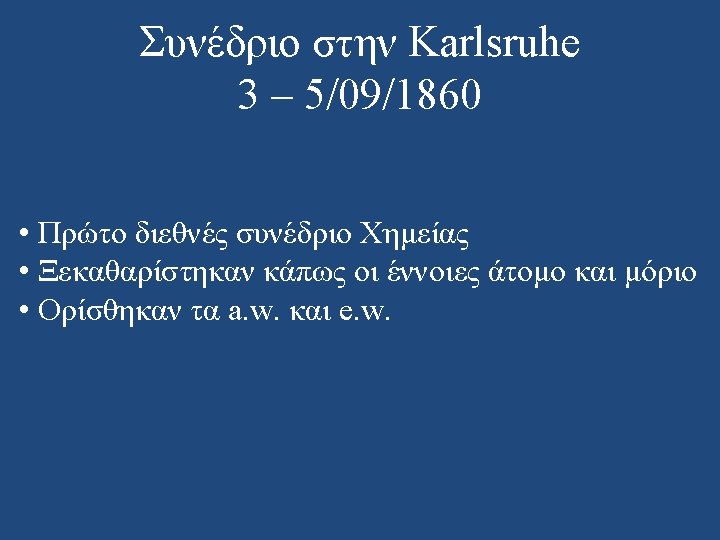 Συνέδριο στην Karlsruhe
3 – 5/09/1860

• Πρώτο διεθνές συνέδριο Χημείας
• Ξεκαθαρίστηκαν κάπως οι έννοιες άτομο και μόριο
• Ορίσθηκαν τα a.w. και e.w.